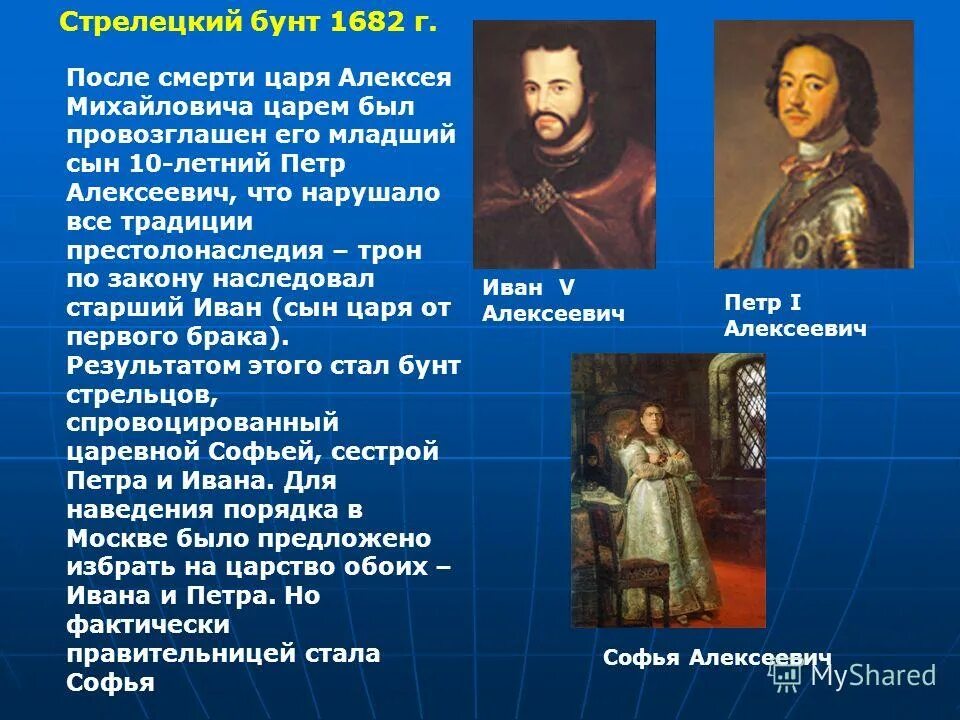 Стрелецкий бунт 1682 г.

После смерти царя Алексея Михайловича царем был провозглашен его младший сын 10-летний Петр Алексеевич, что нарушало все традиции престолонаследия – трон по закону наследовал старший Иван (сын царя от первого брака). Результатом этого стал бунт стрельцов, спровоцированный царевной Софьей, сестрой Петра и Ивана. Для наведения порядка в Москве было предложено избрать на царство обоих – Ивана и Петра. Но фактически правительницей стала Софья

Иван V Алексеевич

Петр I Алексеевич

Софья Алексеевич

MyShared